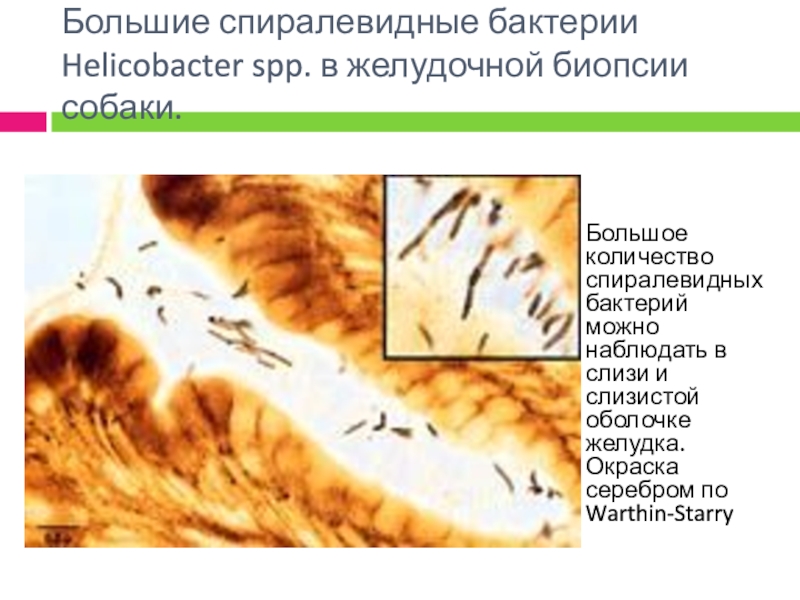 Большие спиралевидные бактерии Helicobacter spp. в желудочной биопсии собаки.

Большое количество спиралевидных бактерий можно наблюдать в слизи и слизистой оболочке желудка. Окраска серебром по Warthin-Starry